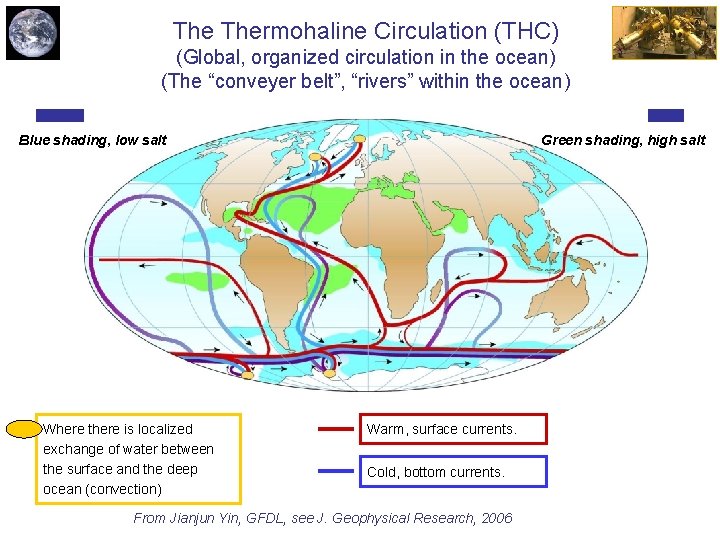 The Thermohaline Circulation (THC)
(Global, organized circulation in the ocean)
(The “conveyer belt”, “rivers” within the ocean)

Blue shading, low salt

Green shading, high salt

Where there is localized exchange of water between the surface and the deep ocean (convection)

Warm, surface currents.

Cold, bottom currents.

From Jianjun Yin, GFDL, see J. Geophysical Research, 2006